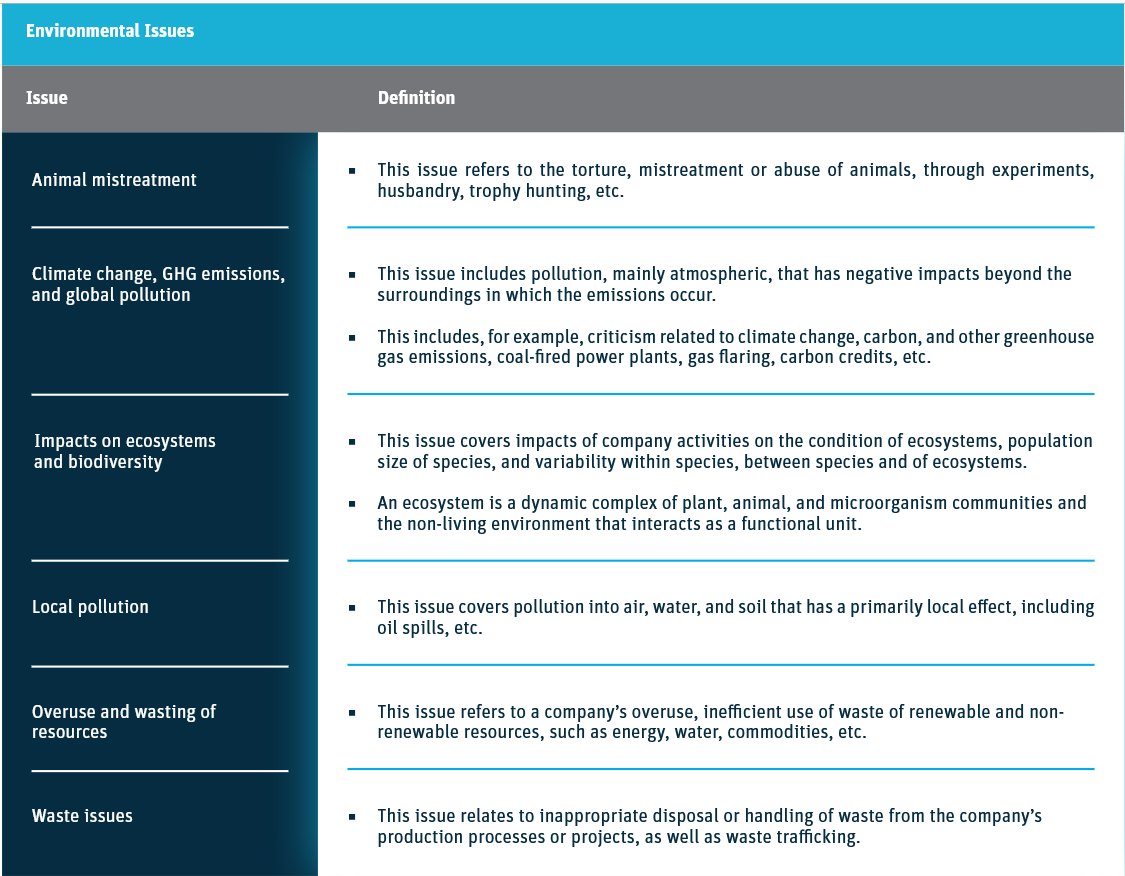 Environmental Issues

| Issue | Definition |
|---|---|
| Animal mistreatment | ▪ This issue refers to the torture, mistreatment or abuse of animals, through experiments, husbandry, trophy hunting, etc. |
| Climate change, GHG emissions, and global pollution | ▪ This issue includes pollution, mainly atmospheric, that has negative impacts beyond the surroundings in which the emissions occur. ▪ This includes, for example, criticism related to climate change, carbon, and other greenhouse gas emissions, coal-fired power plants, gas flaring, carbon credits, etc. |
| Impacts on ecosystems and biodiversity | ▪ This issue covers impacts of company activities on the condition of ecosystems, population size of species, and variability within species, between species and of ecosystems. ▪ An ecosystem is a dynamic complex of plant, animal, and microorganism communities and the non-living environment that interacts as a functional unit. |
| Local pollution | ▪ This issue covers pollution into air, water, and soil that has a primarily local effect, including oil spills, etc. |
| Overuse and wasting of resources | ▪ This issue refers to a company's overuse, inefficient use of waste of renewable and non-renewable resources, such as energy, water, commodities, etc. |
| Waste issues | ▪ This issue relates to inappropriate disposal or handling of waste from the company's production processes or projects, as well as waste trafficking. |